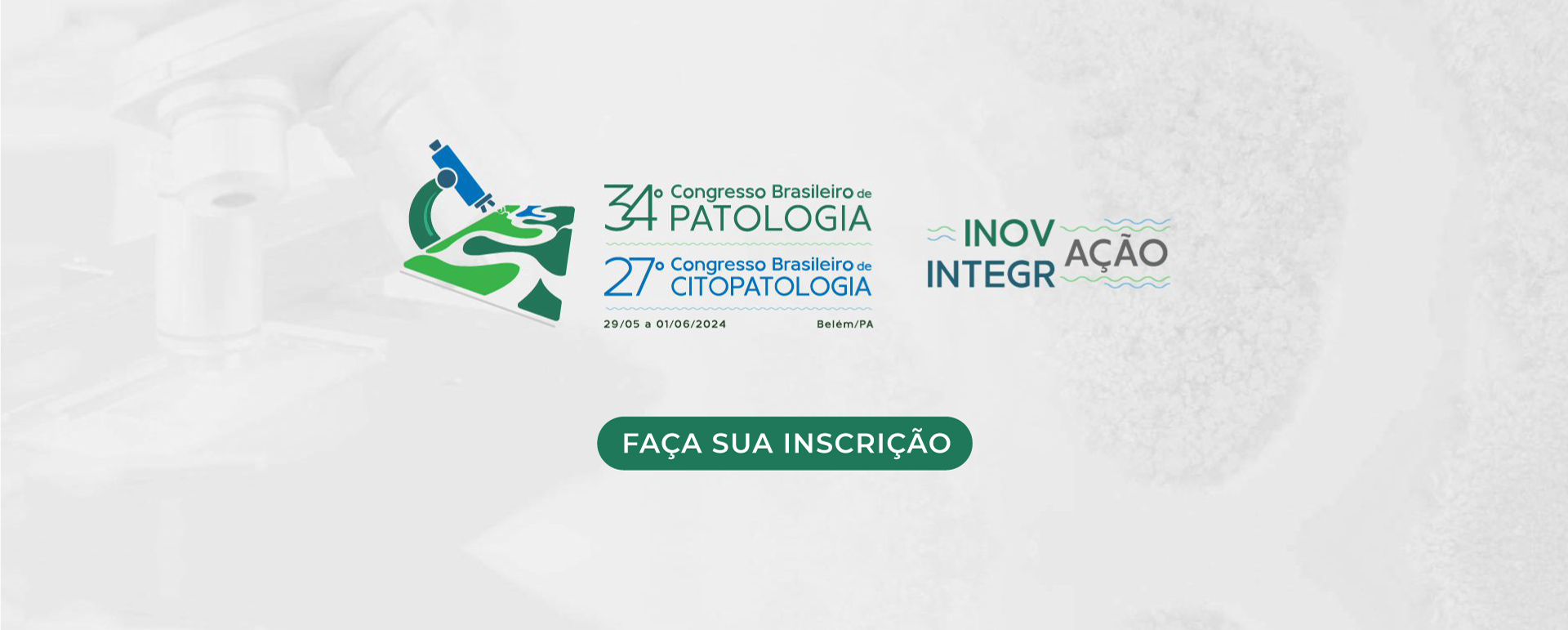 34º Congresso Brasileiro de
PATOLOGIA

27º Congresso Brasileiro de
CITOPATOLOGIA

29/05 a 01/06/2024 Belém/PA

INOV
INTEGR
AÇÃO

FAÇA SUA INSCRIÇÃO